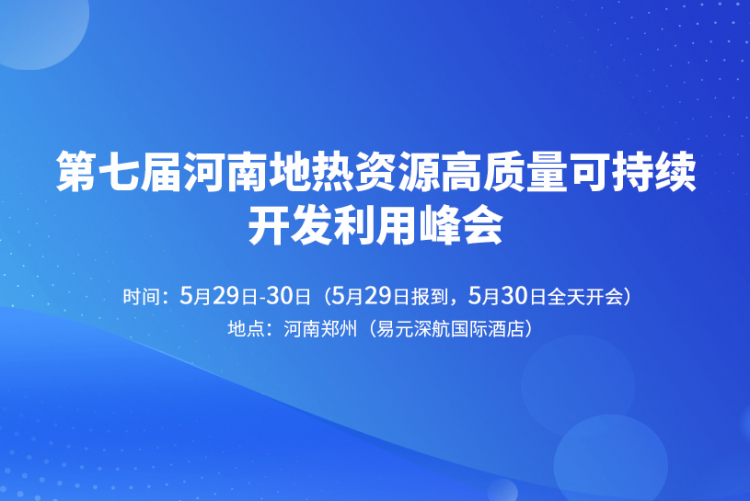 第七届河南地热资源高质量可持续开发利用峰会

时间：5月29日-30日（5月29日报到，5月30日全天开会）
地点：河南郑州（易元深航国际酒店）